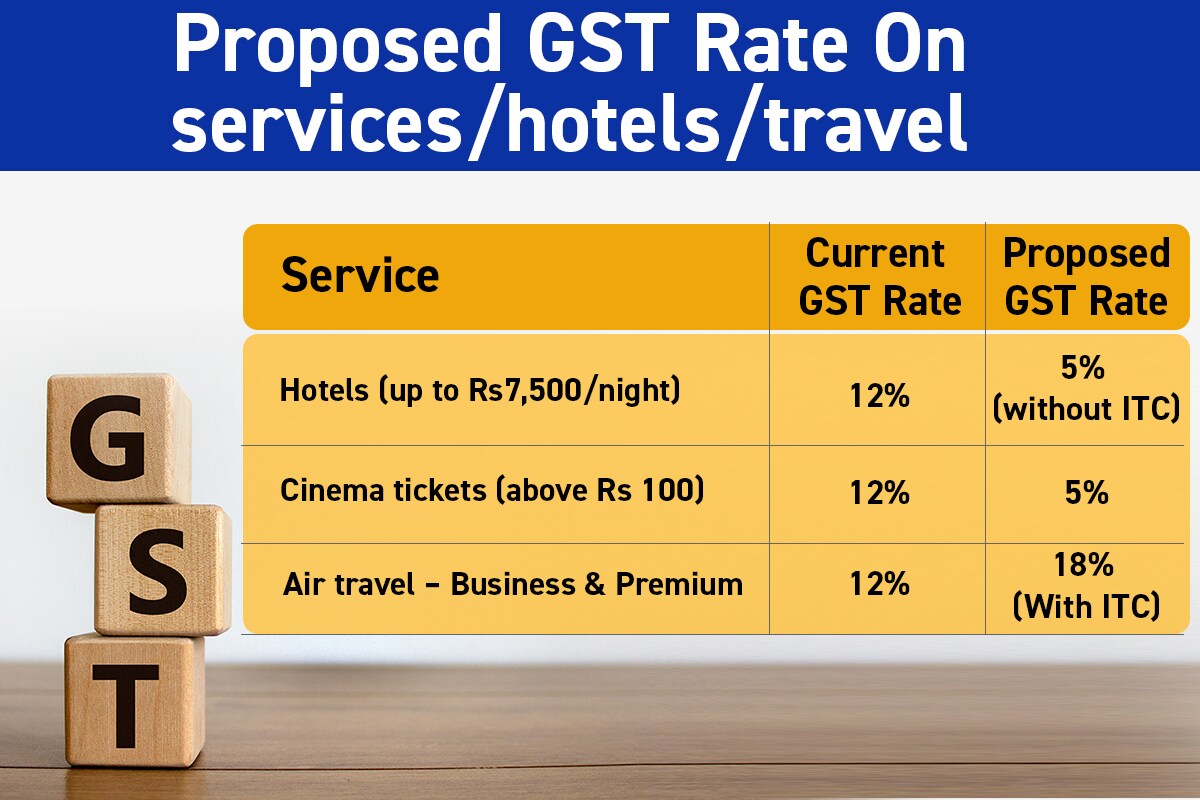 Proposed GST Rate On services/hotels/travel

| Service | Current GST Rate | Proposed GST Rate |
|---|---|---|
| Hotels (up to Rs7,500/night) | 12% | 5% (without ITC) |
| Cinema tickets (above Rs 100) | 12% | 5% |
| Air travel – Business & Premium | 12% | 18% (With ITC) |

G
S
T